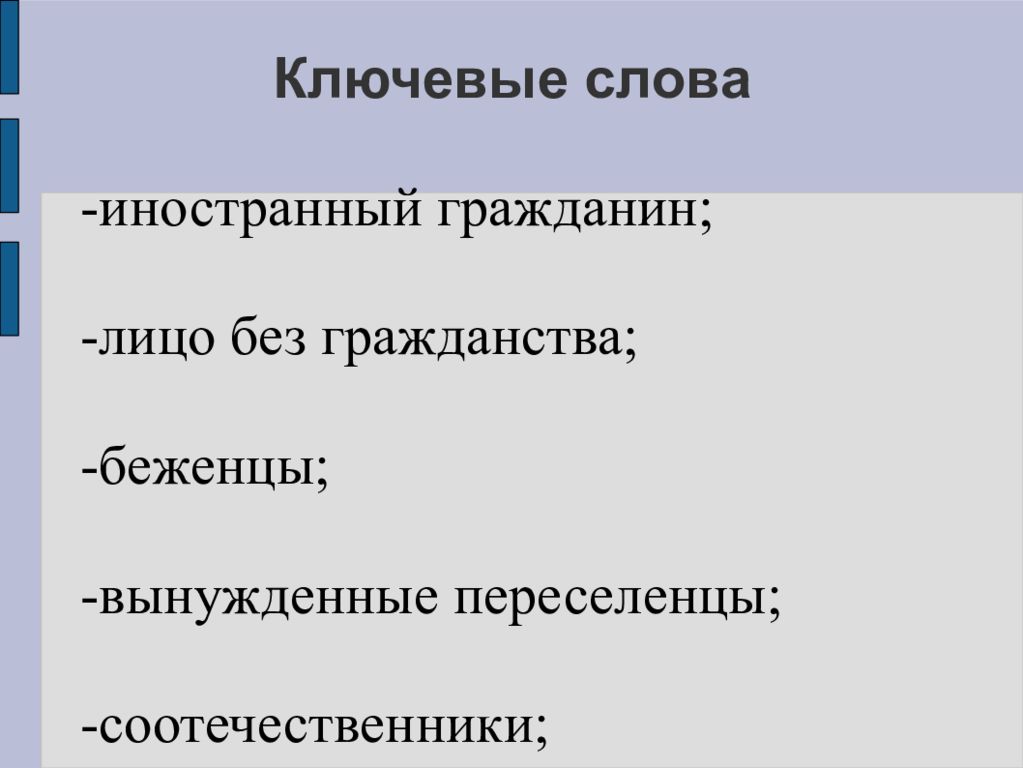 Ключевые слова

-иностранный гражданин;

-лицо без гражданства;

-беженцы;

-вынужденные переселенцы;

-соотечественники;